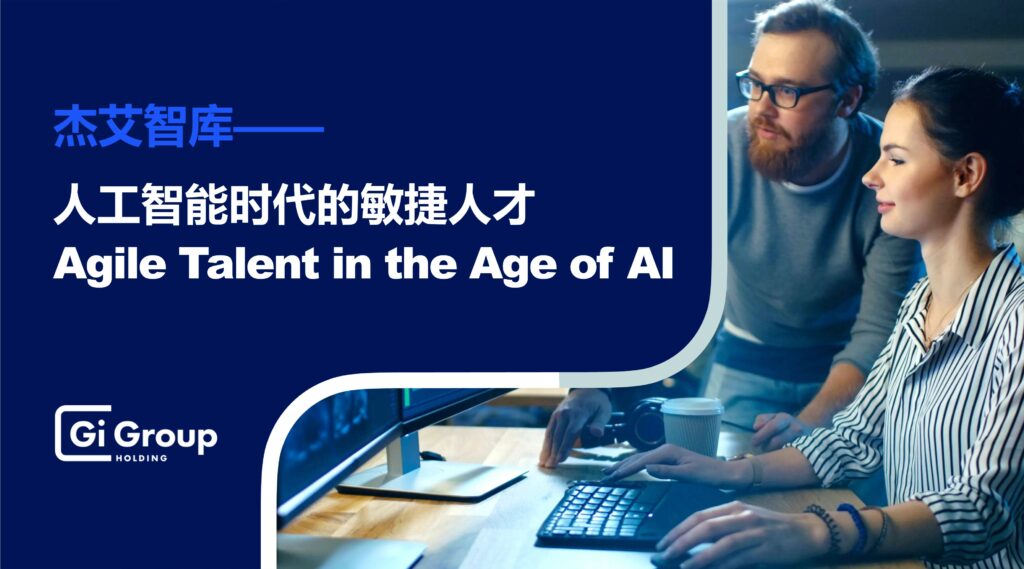 杰艾智库——

人工智能时代的敏捷人才
Agile Talent in the Age of AI

Gi Group
HOLDING